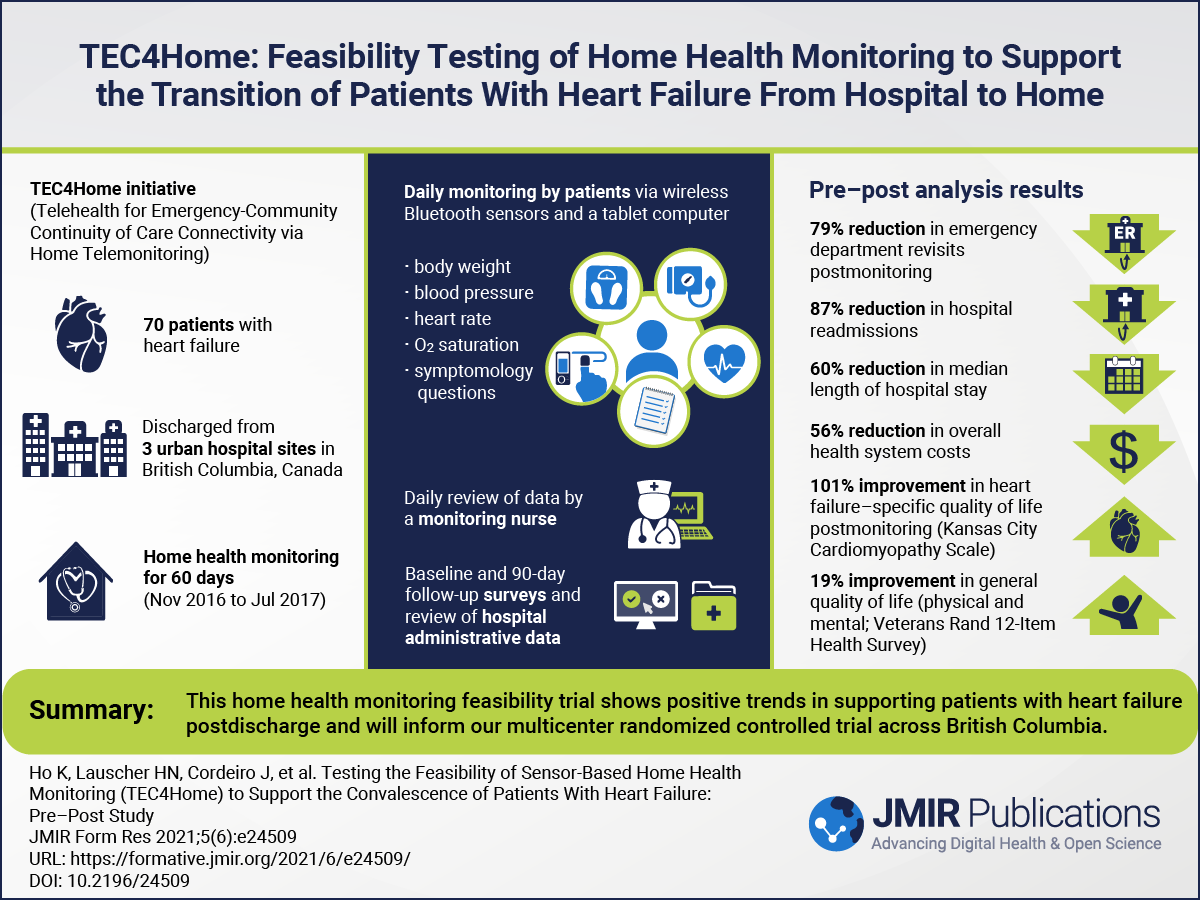 TEC4Home: Feasibility Testing of Home Health Monitoring to Support the Transition of Patients With Heart Failure From Hospital to Home

TEC4Home initiative
(Telehealth for Emergency-Community Continuity of Care Connectivity via Home Telemonitoring)

70 patients with heart failure

Discharged from 3 urban hospital sites in British Columbia, Canada

Home health monitoring for 60 days
(Nov 2016 to Jul 2017)

Daily monitoring by patients via wireless Bluetooth sensors and a tablet computer

· body weight
· blood pressure
· heart rate
· $O_2$ saturation
· symptomology questions

Daily review of data by a monitoring nurse

Baseline and 90-day follow-up surveys and review of hospital administrative data

Pre–post analysis results

79% reduction in emergency department revisits postmonitoring

ER

87% reduction in hospital readmissions

60% reduction in median length of hospital stay

56% reduction in overall health system costs

$

101% improvement in heart failure–specific quality of life postmonitoring (Kansas City Cardiomyopathy Scale)

19% improvement in general quality of life (physical and mental; Veterans Rand 12-Item Health Survey)

Summary: This home health monitoring feasibility trial shows positive trends in supporting patients with heart failure postdischarge and will inform our multicenter randomized controlled trial across British Columbia.

Ho K, Lauscher HN, Cordeiro J, et al. Testing the Feasibility of Sensor-Based Home Health Monitoring (TEC4Home) to Support the Convalescence of Patients With Heart Failure: Pre–Post Study
JMIR Form Res 2021;5(6):e24509
URL: https://formative.jmir.org/2021/6/e24509/
DOI: 10.2196/24509

JMIR Publications
Advancing Digital Health & Open Science